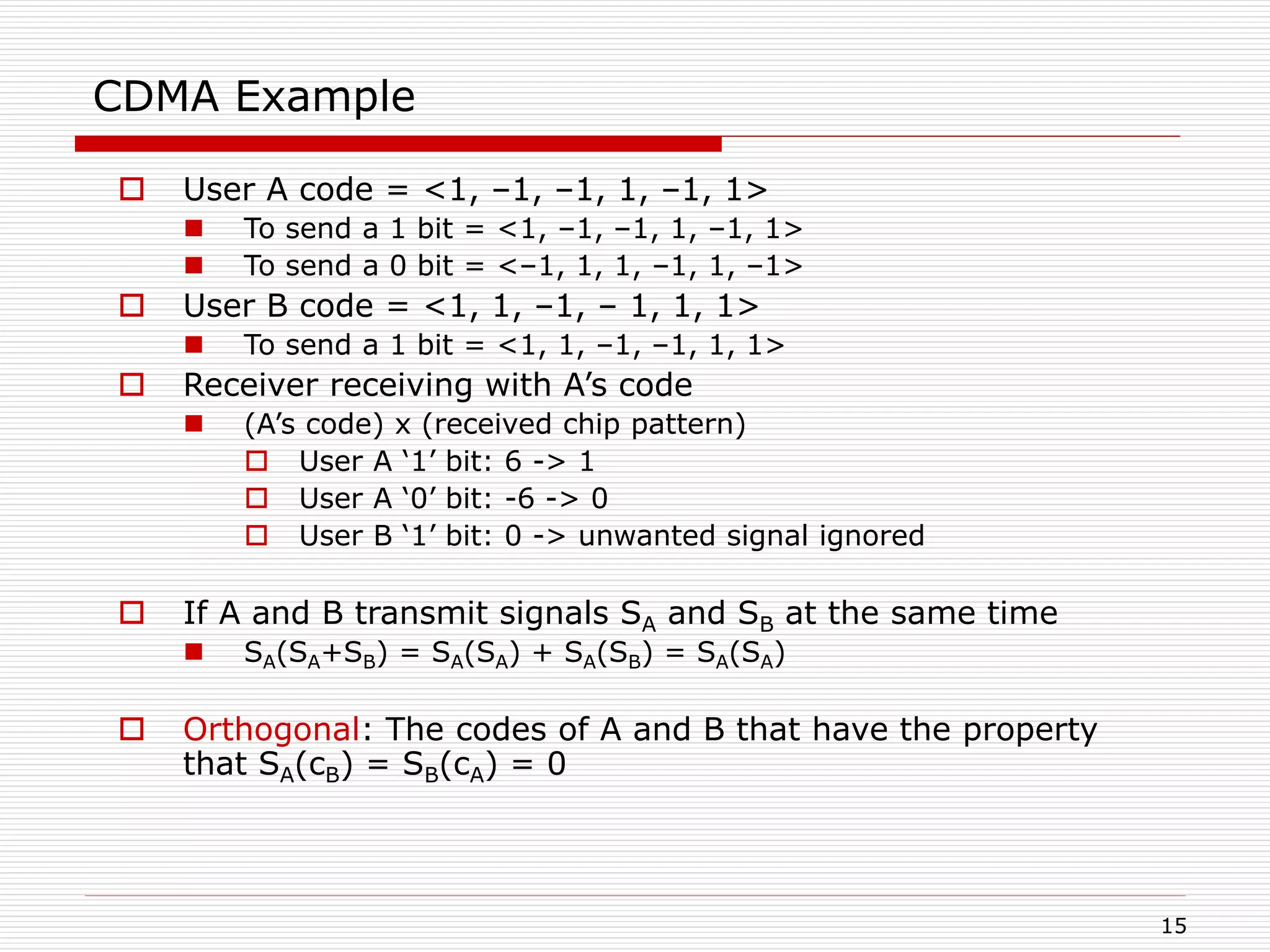 CDMA Example

User A code = <1, –1, –1, 1, –1, 1>

To send a 1 bit = <1, –1, –1, 1, –1, 1>

To send a 0 bit = <–1, 1, 1, –1, 1, –1>

User B code = <1, 1, –1, – 1, 1, 1>

To send a 1 bit = <1, 1, –1, –1, 1, 1>

Receiver receiving with A's code

(A's code) x (received chip pattern)

User A '1' bit: 6 -> 1

User A '0' bit: -6 -> 0

User B '1' bit: 0 -> unwanted signal ignored

If A and B transmit signals $S_A$ and $S_B$ at the same time

$S_A(S_A+S_B) = S_A(S_A) + S_A(S_B) = S_A(S_A)$

Orthogonal: The codes of A and B that have the property that $S_A(c_B) = S_B(c_A) = 0$

15